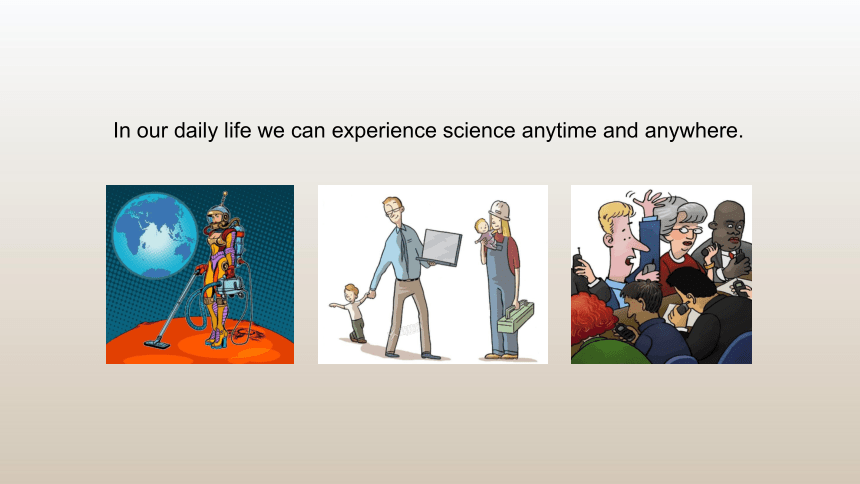 In our daily life we can experience science anytime and anywhere.